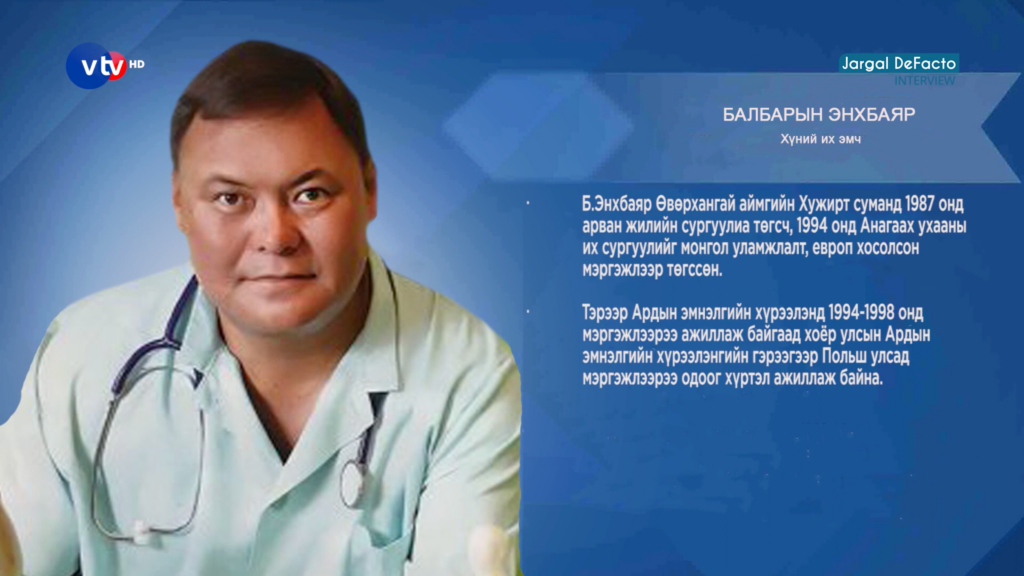 vtv HD

Jargal DeFacto
INTERVIEW

БАЛБАРЫН ЭНХБАЯР
Хүний их эмч

Б.Энхбаяр Өвөрхангай аймгийн Хужирт суманд 1987 онд арван жилийн сургуулиа төгсч, 1994 онд Анагаах ухааны их сургуулийг монгол уламжлалт, европ хосолсон мэргэжлээр төгссөн.

Тэрээр Ардын эмнэлгийн хүрээлэнд 1994-1998 онд мэргэжлээрээ ажиллаж байгаад хоёр улсын Ардын эмнэлгийн хүрээлэнгийн гэрээгээр Польш улсад мэргэжлээрээ одоог хүртэл ажиллаж байна.